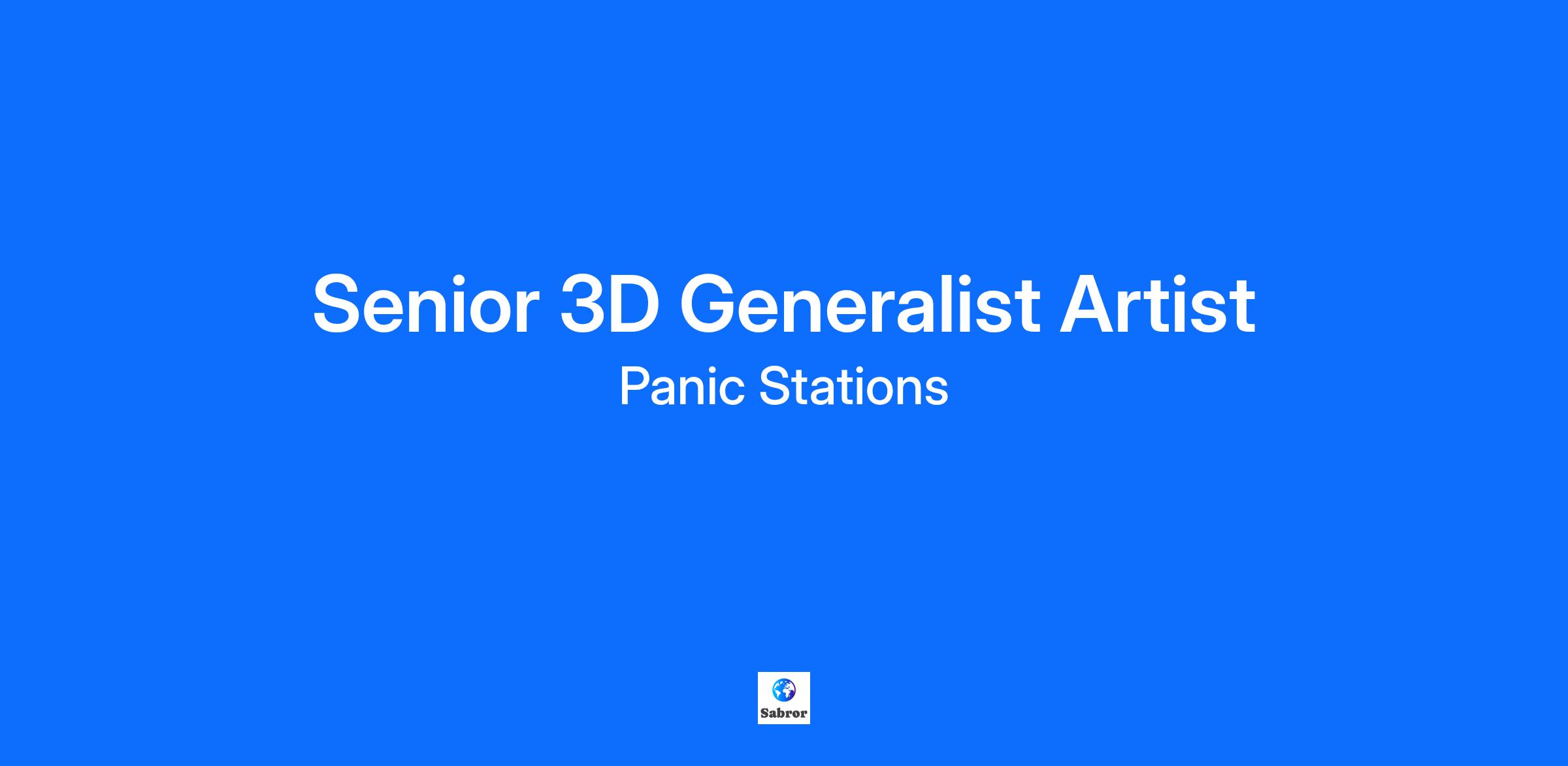 Senior 3D Generalist Artist

Panic Stations

Sabror